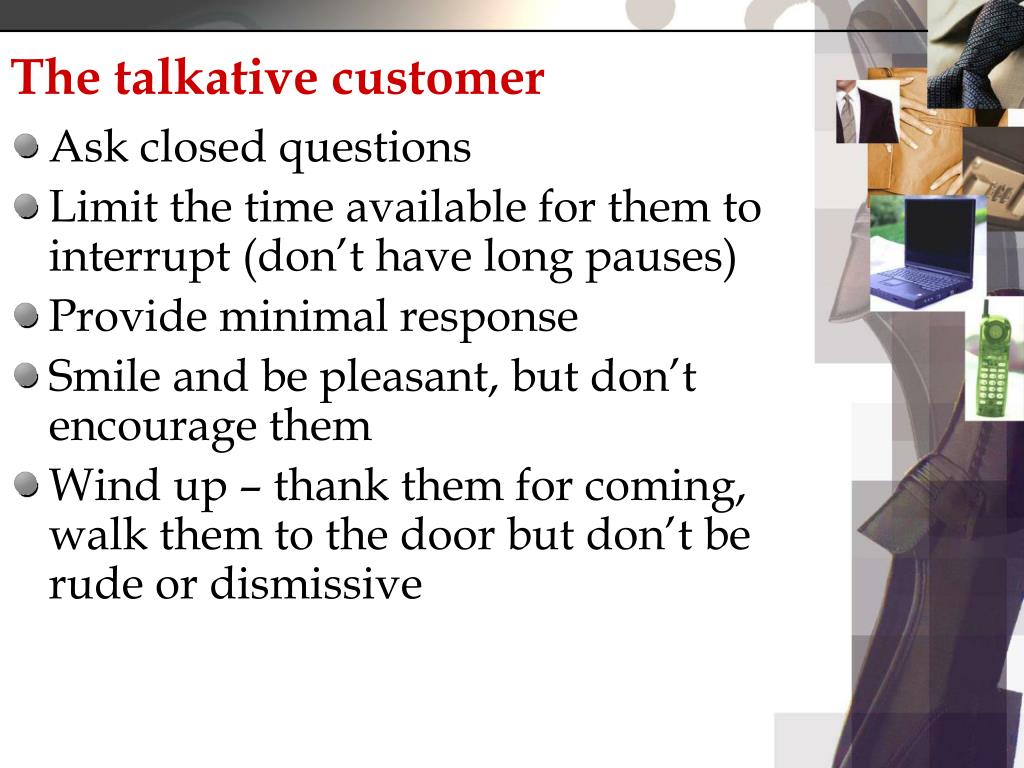 The talkative customer

Ask closed questions

Limit the time available for them to interrupt (don’t have long pauses)

Provide minimal response

Smile and be pleasant, but don’t encourage them

Wind up – thank them for coming, walk them to the door but don’t be rude or dismissive